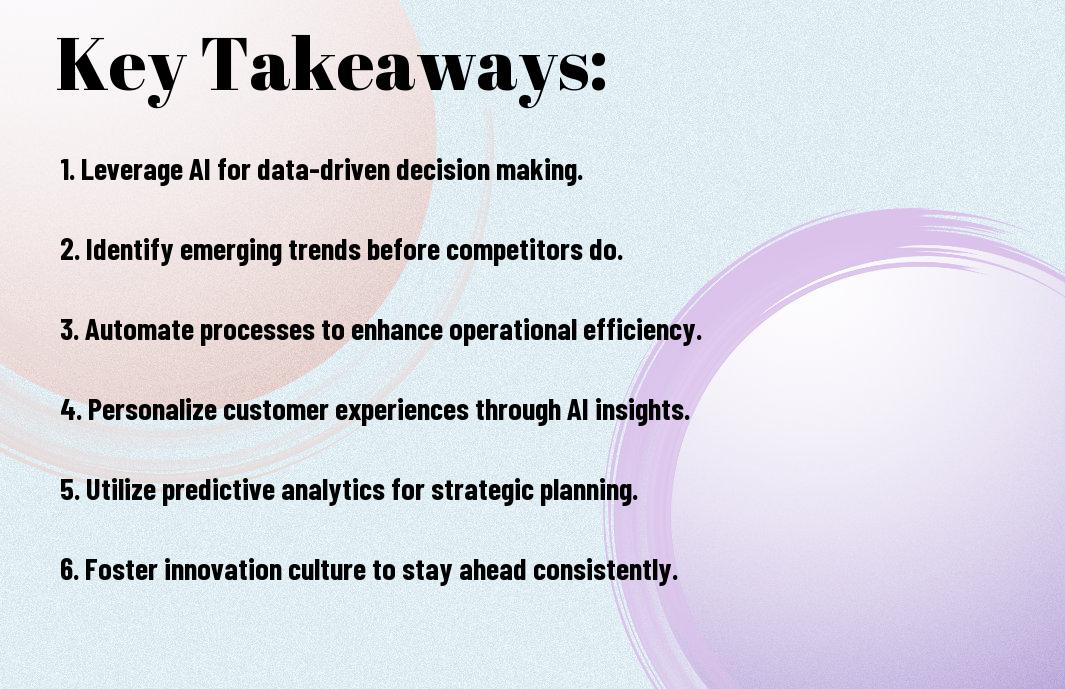 Key Takeaways:

1. Leverage AI for data-driven decision making.

2. Identify emerging trends before competitors do.

3. Automate processes to enhance operational efficiency.

4. Personalize customer experiences through AI insights.

5. Utilize predictive analytics for strategic planning.

6. Foster innovation culture to stay ahead consistently.